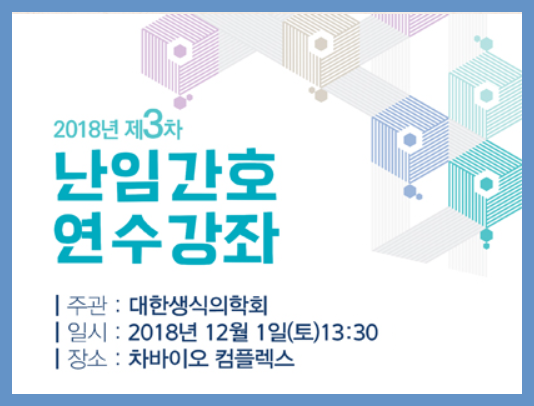 2018년 제3차

난임간호
연수강좌

| 주관 : 대한생식의학회
| 일시 : 2018년 12월 1일(토)13:30
| 장소 : 차바이오 컴플렉스